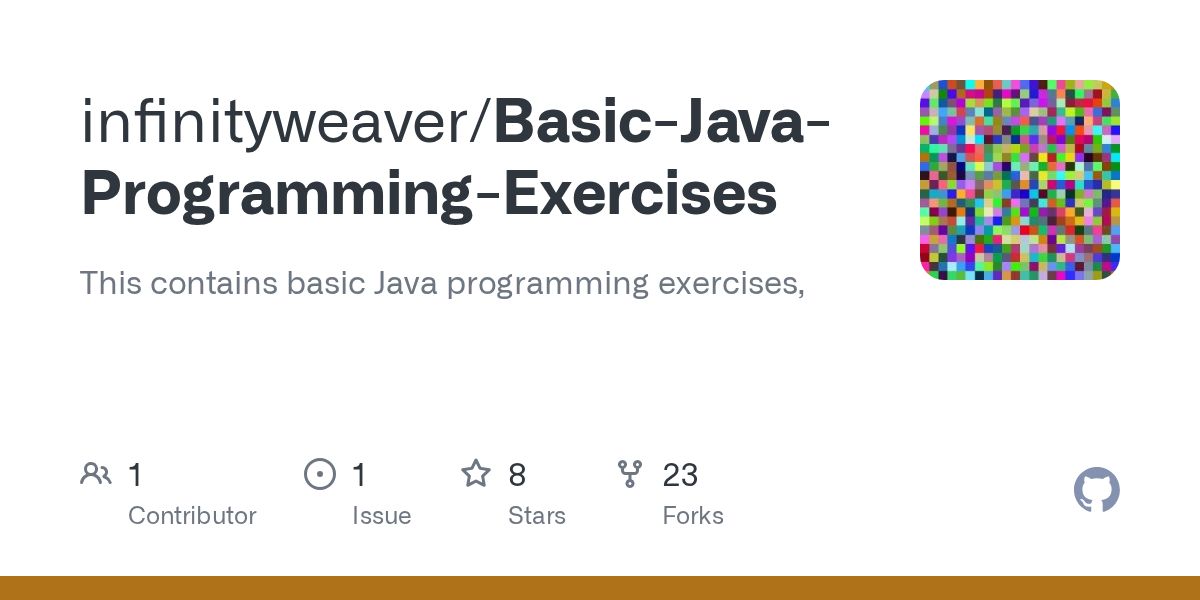 infinityweaver/Basic-Java-Programming-Exercises

This contains basic Java programming exercises,

1 Contributor

1 Issue

8 Stars

23 Forks